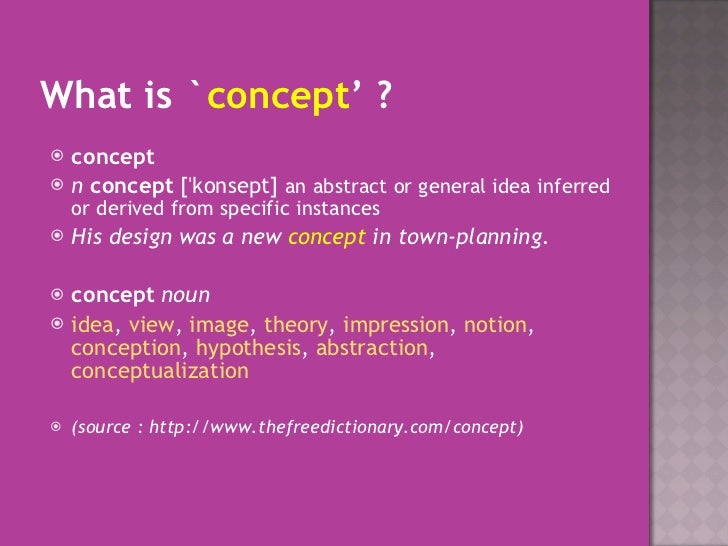 What is `concept' ?

concept

n concept ['konsept] an abstract or general idea inferred or derived from specific instances

His design was a new concept in town-planning.

concept noun

idea, view, image, theory, impression, notion, conception, hypothesis, abstraction, conceptualization

(source : http://www.thefreedictionary.com/concept)